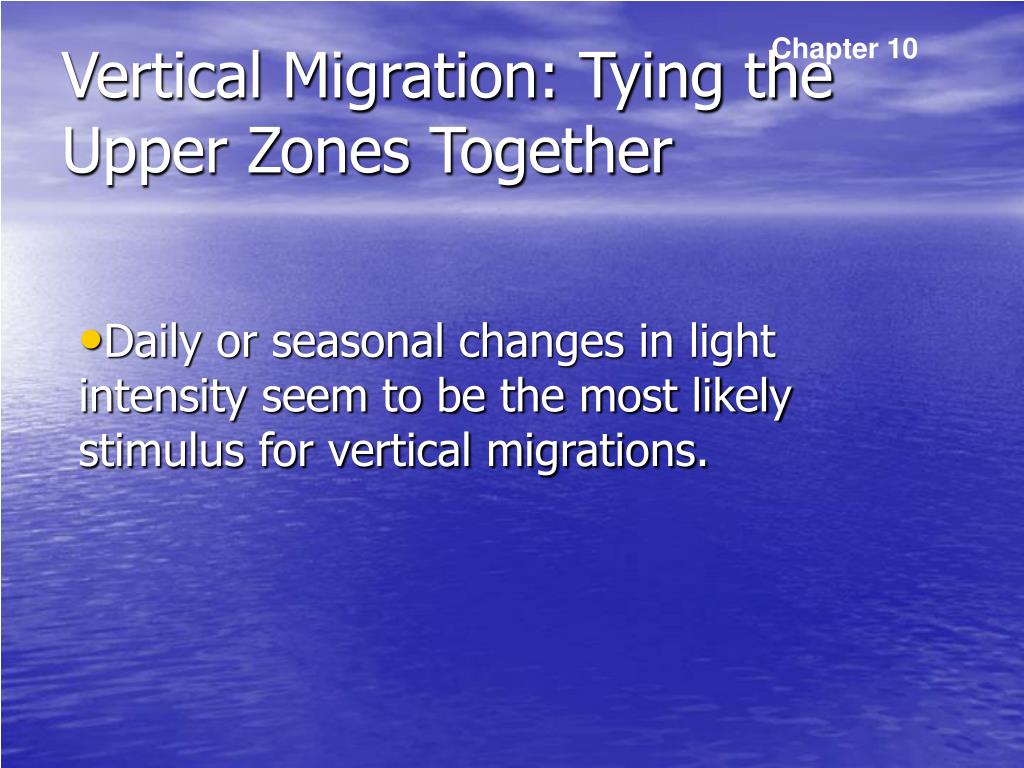 Chapter 10

Vertical Migration: Tying the Upper Zones Together

•Daily or seasonal changes in light intensity seem to be the most likely stimulus for vertical migrations.